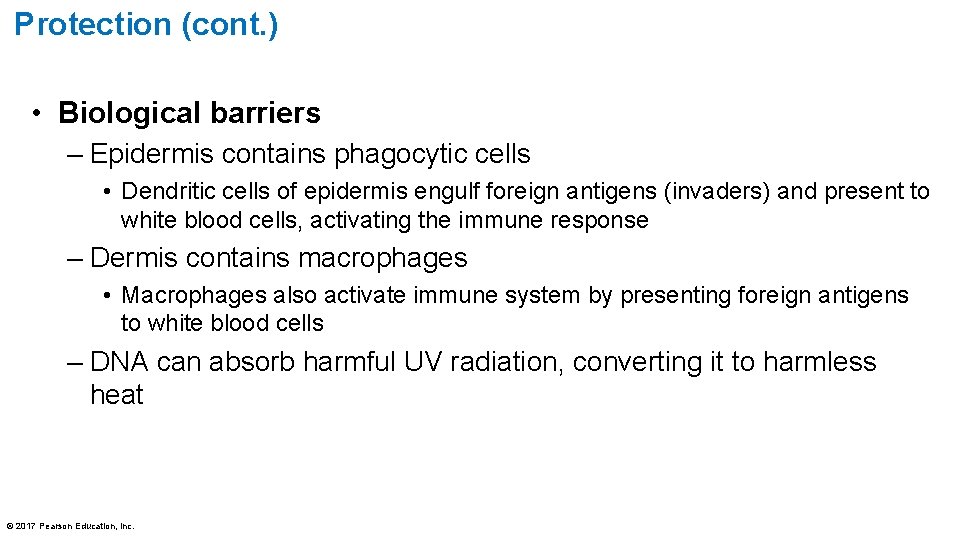 Protection (cont.)

• Biological barriers

– Epidermis contains phagocytic cells

• Dendritic cells of epidermis engulf foreign antigens (invaders) and present to white blood cells, activating the immune response

– Dermis contains macrophages

• Macrophages also activate immune system by presenting foreign antigens to white blood cells

– DNA can absorb harmful UV radiation, converting it to harmless heat

© 2017 Pearson Education, Inc.